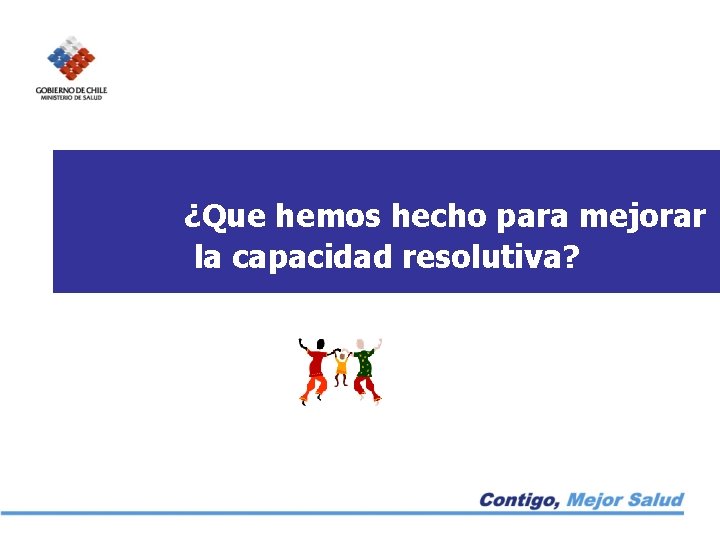 GOBIERNO DE CHILE
MINISTERIO DE SALUD

¿Que hemos hecho para mejorar la capacidad resolutiva?

Contigo, Mejor Salud